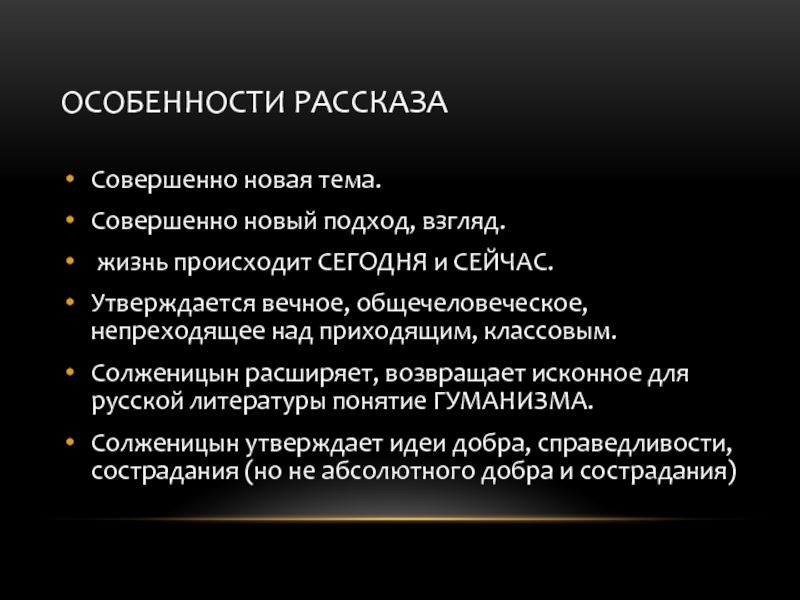 ОСОБЕННОСТИ РАССКАЗА

• Совершенно новая тема.
• Совершенно новый подход, взгляд.
• жизнь происходит СЕГОДНЯ и СЕЙЧАС.
• Утверждается вечное, общечеловеческое, непреходящее над приходящим, классовым.
• Солженицын расширяет, возвращает исконное для русской литературы понятие ГУМАНИЗМА.
• Солженицын утверждает идеи добра, справедливости, сострадания (но не абсолютного добра и сострадания)